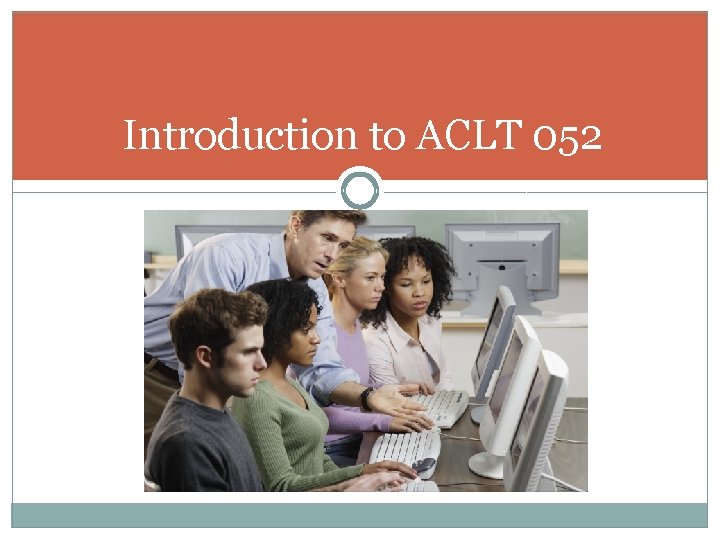 Introduction to ACLT 052